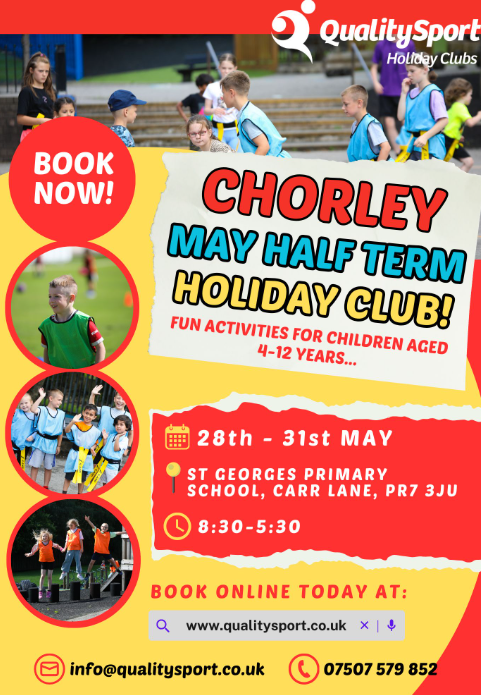 QualitySport
Holiday Clubs

BOOK NOW!

CHORLEY
MAY HALF TERM
HOLIDAY CLUB!
FUN ACTIVITIES FOR CHILDREN AGED 4-12 YEARS...

28th - 31st MAY

ST GEORGES PRIMARY SCHOOL, CARR LANE, PR7 3JU

8:30-5:30

BOOK ONLINE TODAY AT:

www.qualitysport.co.uk

info@qualitysport.co.uk

07507 579 852